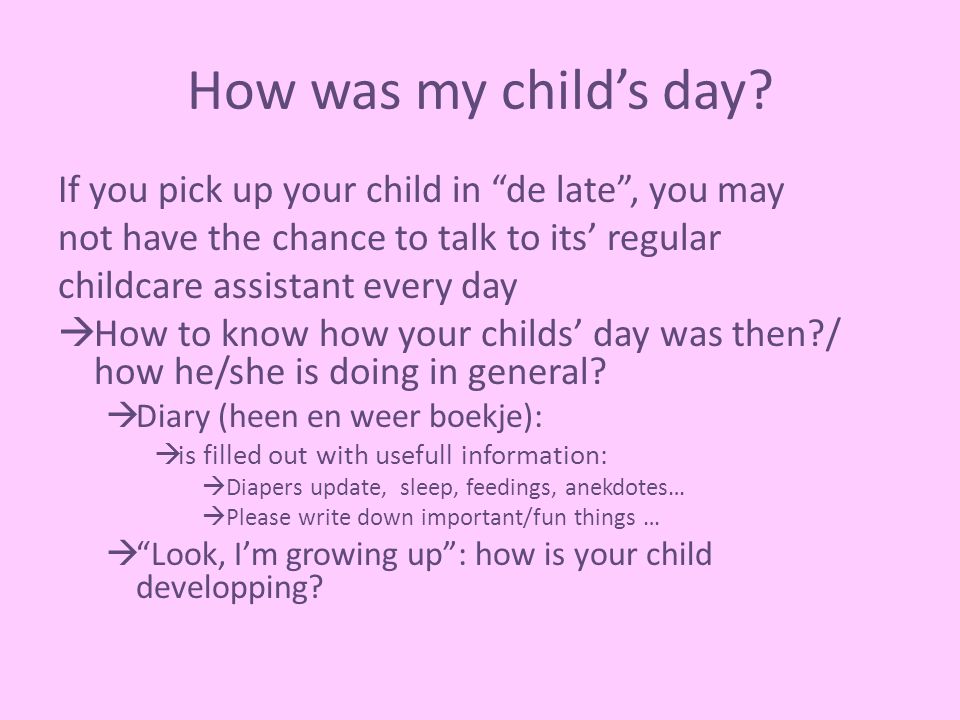 How was my child’s day?

If you pick up your child in “de late”, you may not have the chance to talk to its’ regular childcare assistant every day

→How to know how your childs’ day was then?/ how he/she is doing in general?

→Diary (heen en weer boekje):

→is filled out with usefull information:

→Diapers update, sleep, feedings, anekdotes…

→Please write down important/fun things …

→“Look, I’m growing up”: how is your child developping?